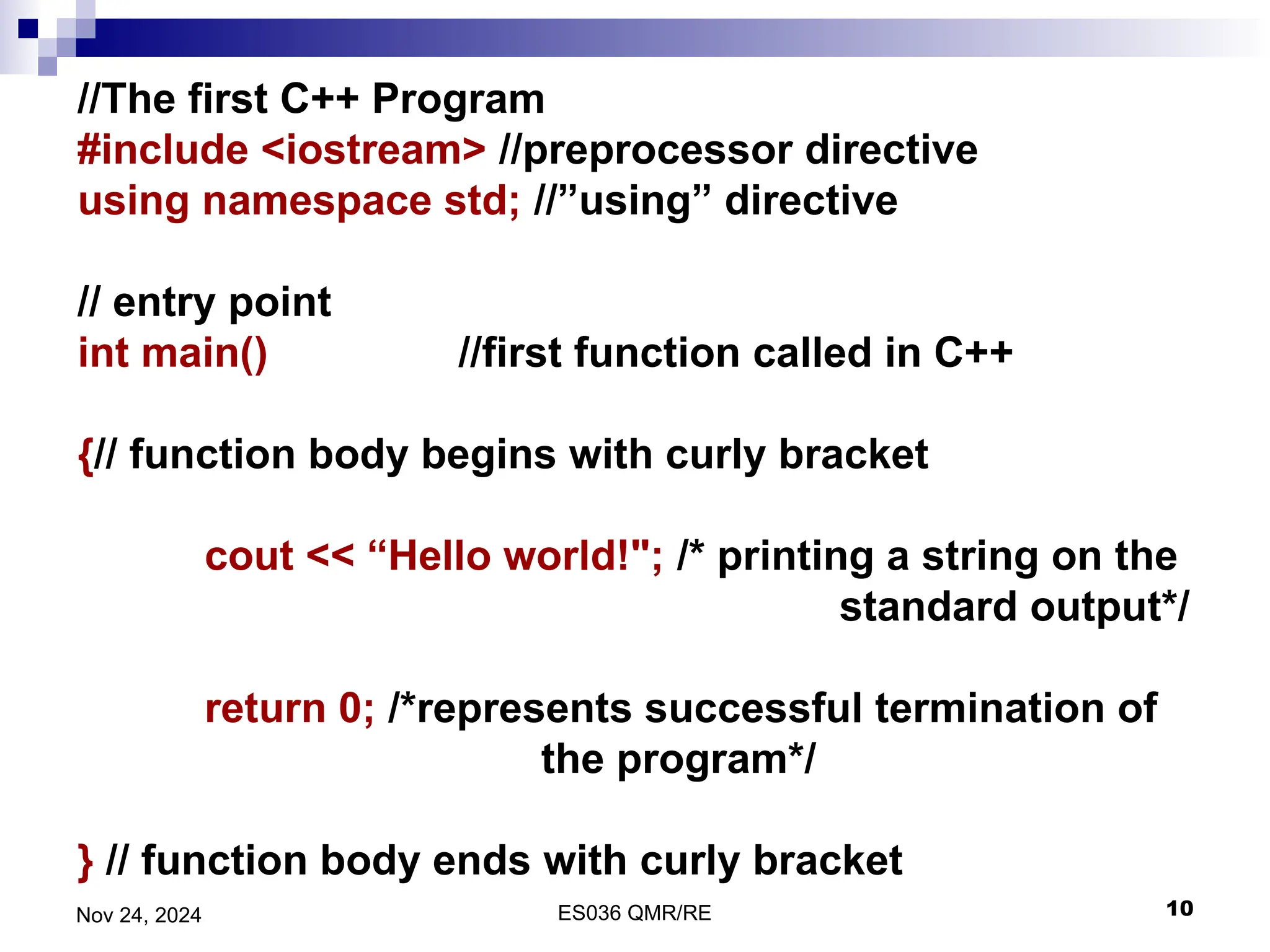 //The first C++ Program
#include <iostream> //preprocessor directive
using namespace std; //”using” directive

// entry point
int main() //first function called in C++

{// function body begins with curly bracket

cout << “Hello world!"; /* printing a string on the standard output*/

return 0; /*represents successful termination of the program*/

} // function body ends with curly bracket

Nov 24, 2024

ES036 QMR/RE

10